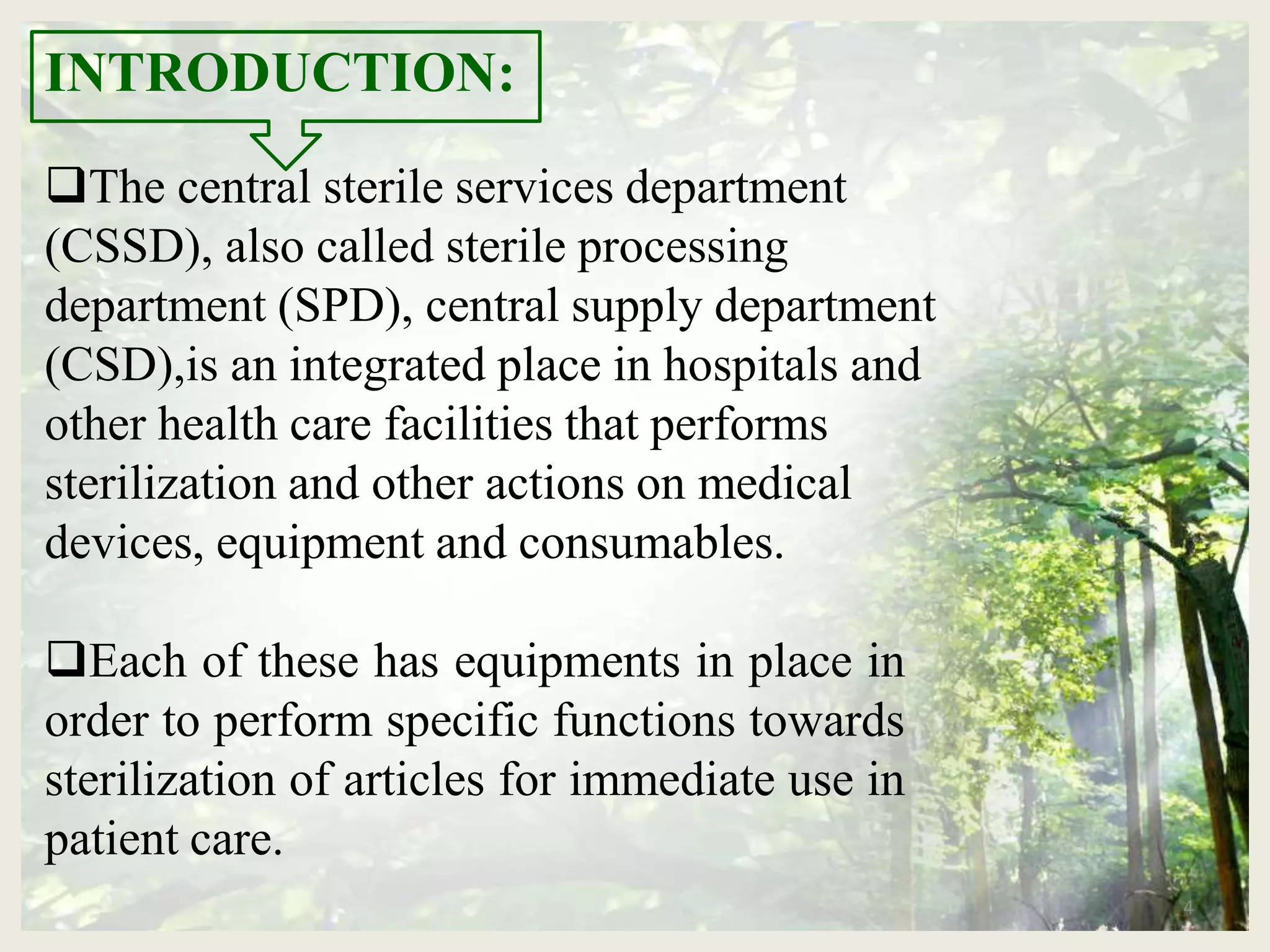 INTRODUCTION:

❑The central sterile services department (CSSD), also called sterile processing department (SPD), central supply department (CSD),is an integrated place in hospitals and other health care facilities that performs sterilization and other actions on medical devices, equipment and consumables.

❑Each of these has equipments in place in order to perform specific functions towards sterilization of articles for immediate use in patient care.

4